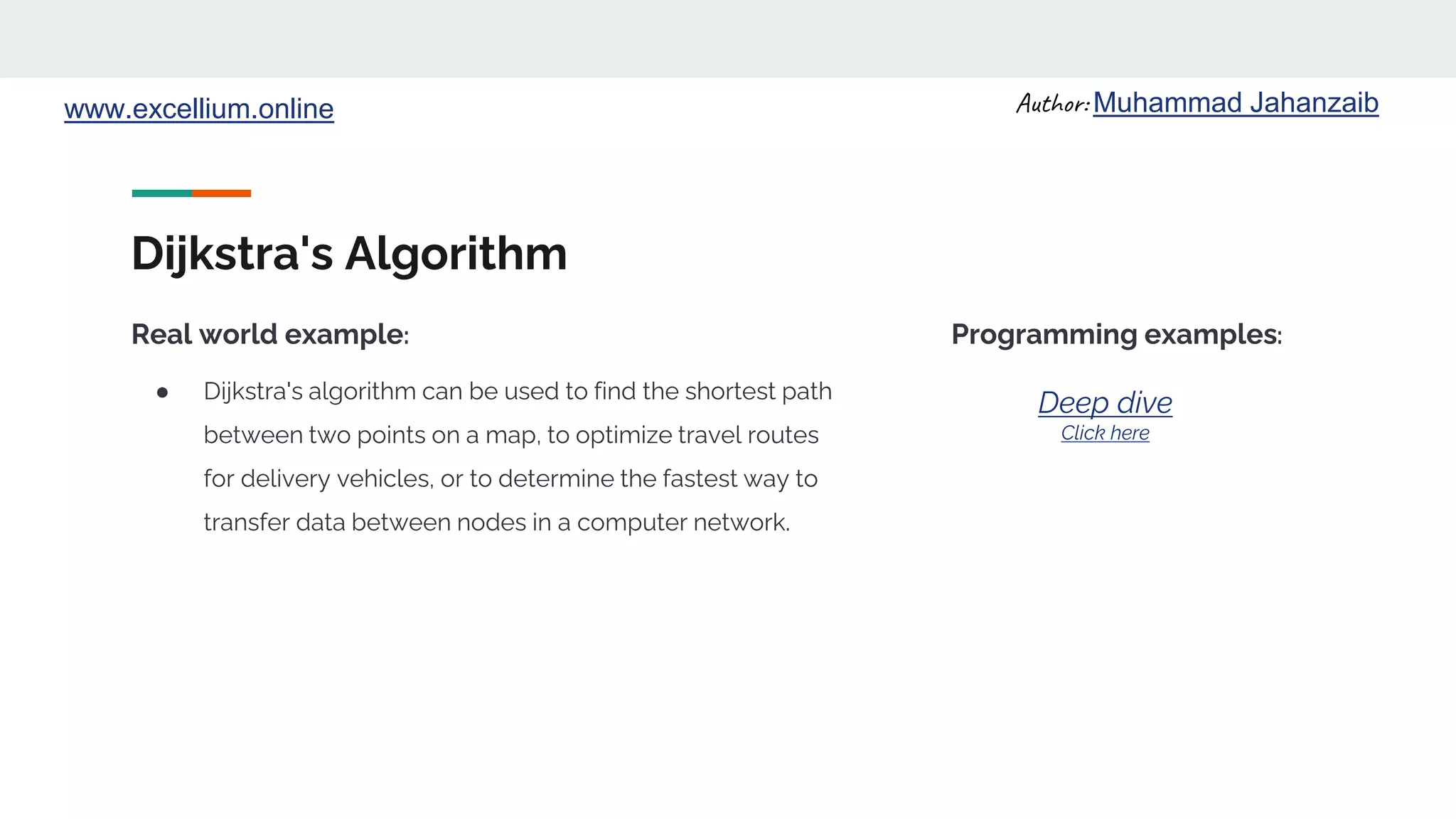 www.excellium.online

Author: Muhammad Jahanzaib

Dijkstra's Algorithm

Real world example:

● Dijkstra's algorithm can be used to find the shortest path between two points on a map, to optimize travel routes for delivery vehicles, or to determine the fastest way to transfer data between nodes in a computer network.

Programming examples:

Deep dive
Click here